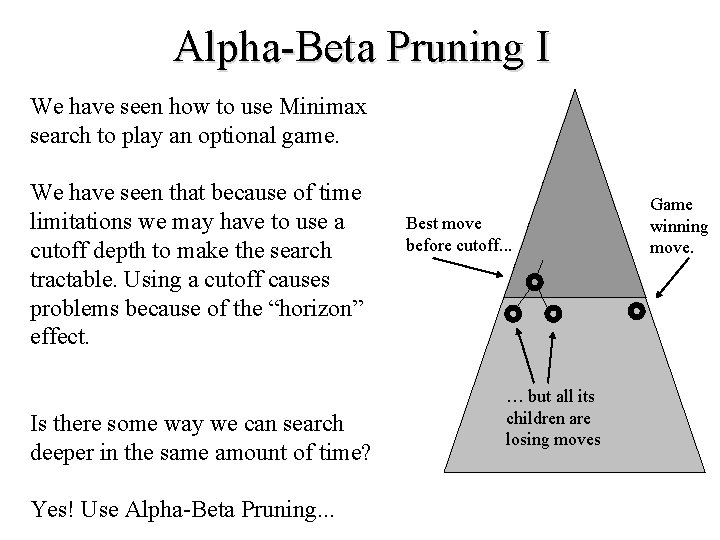 Alpha-Beta Pruning I

We have seen how to use Minimax search to play an optional game.

We have seen that because of time limitations we may have to use a cutoff depth to make the search tractable. Using a cutoff causes problems because of the “horizon” effect.

Is there some way we can search deeper in the same amount of time?

Yes! Use Alpha-Beta Pruning...

Best move before cutoff...

Game winning move.

… but all its children are losing moves